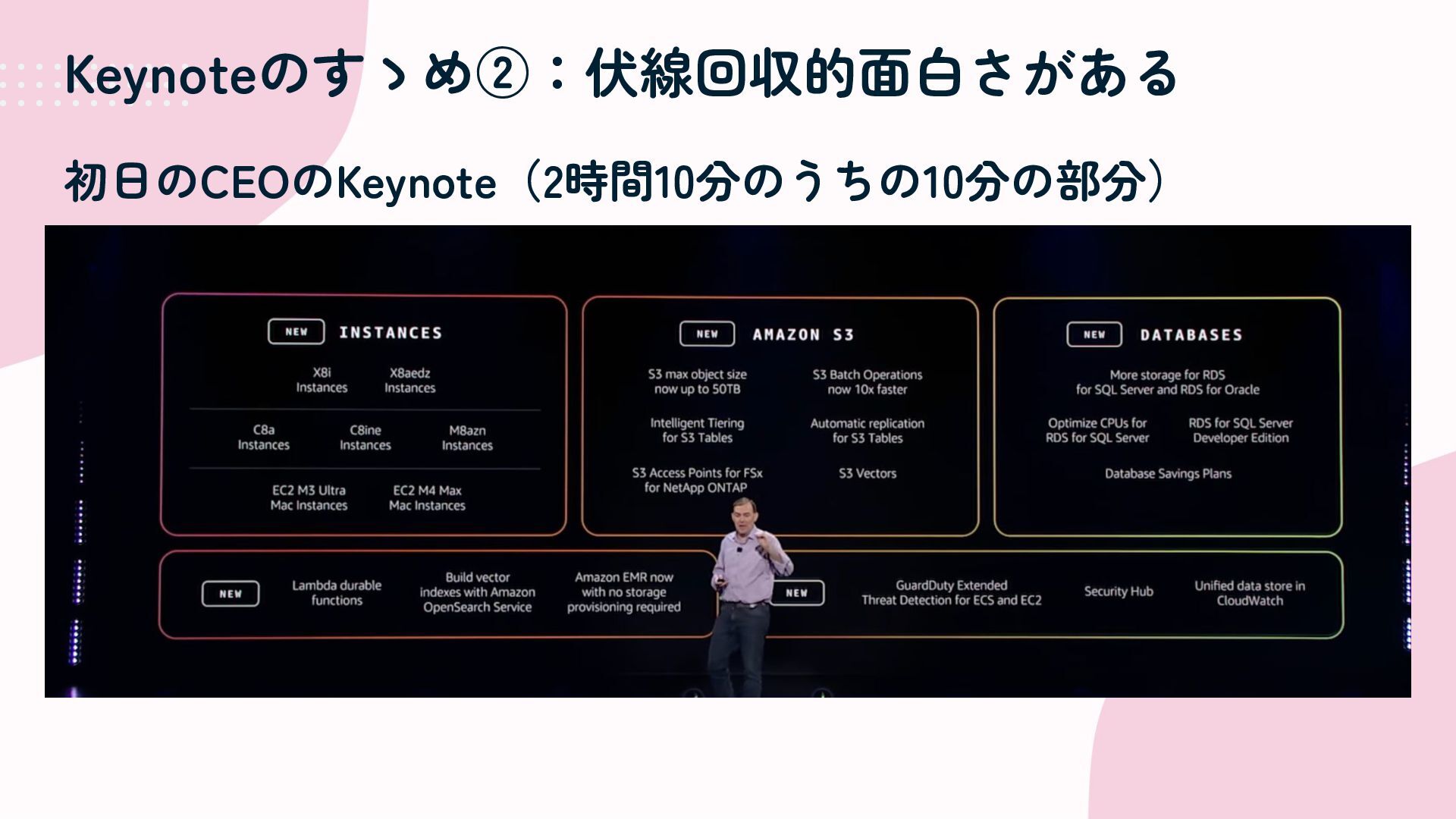 Keynoteのすゝめ②：伏線回収的面白さがある

初日のCEOのKeynote（2時間10分のうちの10分の部分）

NEW INSTANCES

X8i Instances

X8aedz Instances

C8a Instances

C8ine Instances

M8azn Instances

EC2 M3 Ultra Mac Instances

EC2 M4 Max Mac Instances

NEW AMAZON S3

S3 max object size now up to 50TB

S3 Batch Operations now 10x faster

Intelligent Tiering for S3 Tables

Automatic replication for S3 Tables

S3 Access Points for FSx for NetApp ONTAP

S3 Vectors

NEW DATABASES

More storage for RDS for SQL Server and RDS for Oracle

Optimize CPUs for RDS for SQL Server

RDS for SQL Server Developer Edition

Database Savings Plans

NEW

Lambda durable functions

Build vector indexes with Amazon OpenSearch Service

Amazon EMR now with no storage provisioning required

NEW

GuardDuty Extended Threat Detection for ECS and EC2

Security Hub

Unified data store in CloudWatch